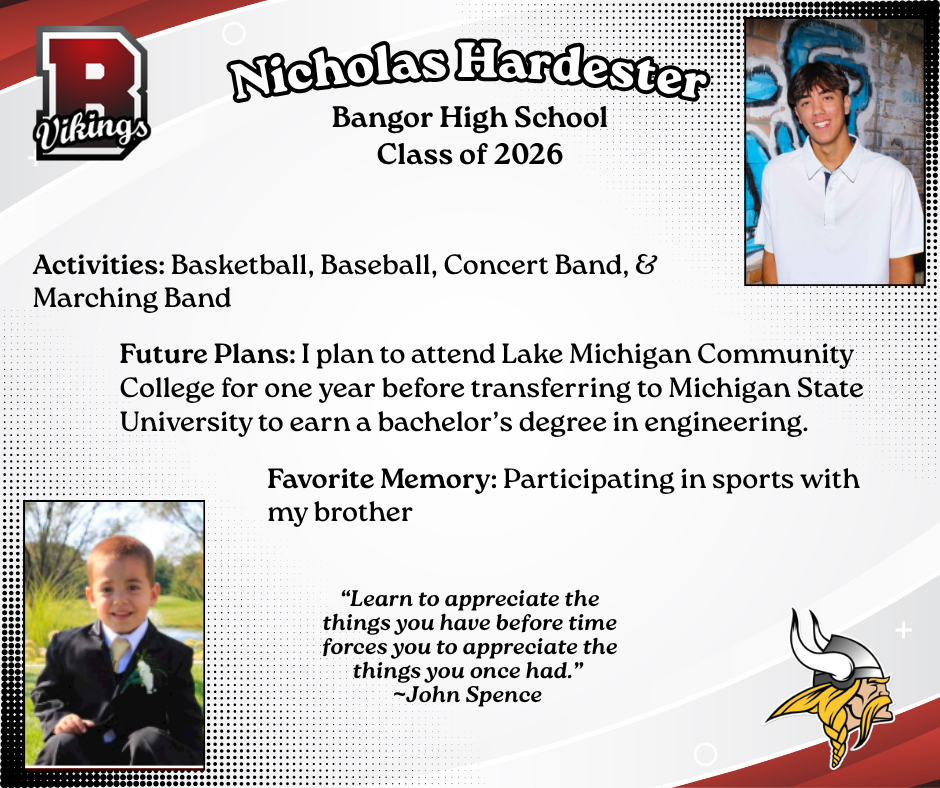 B
Vikings

Nicholas Hardester
Bangor High School
Class of 2026

Activities: Basketball, Baseball, Concert Band, & Marching Band

Future Plans: I plan to attend Lake Michigan Community College for one year before transferring to Michigan State University to earn a bachelor's degree in engineering.

Favorite Memory: Participating in sports with my brother

"Learn to appreciate the things you have before time forces you to appreciate the things you once had."
~John Spence